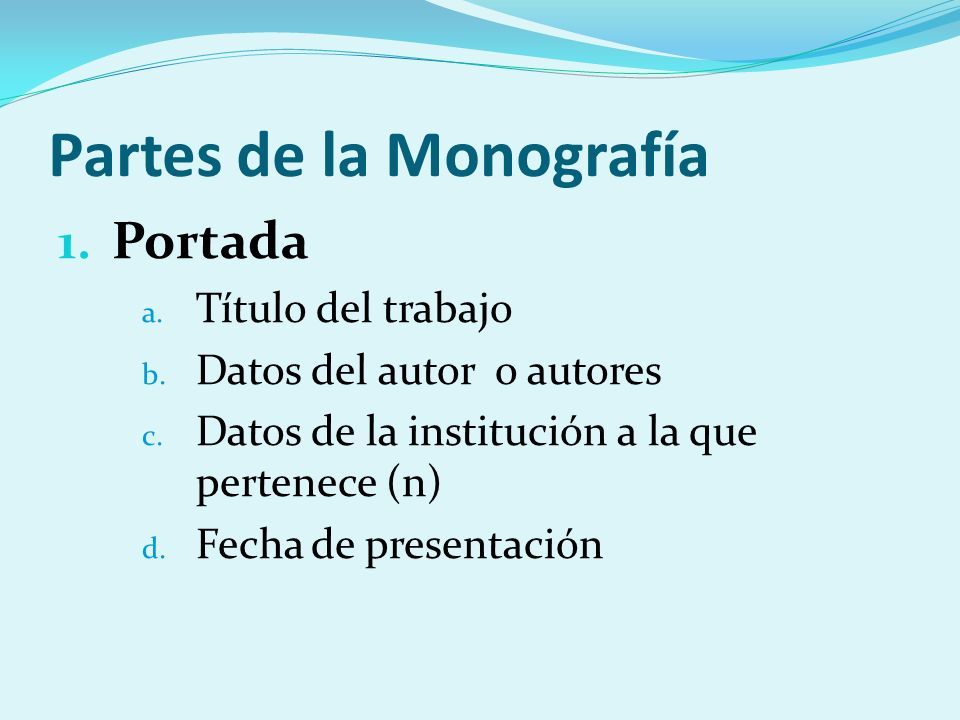 Partes de la Monografía

1. Portada

a. Título del trabajo

b. Datos del autor o autores

c. Datos de la institución a la que pertenece (n)

d. Fecha de presentación